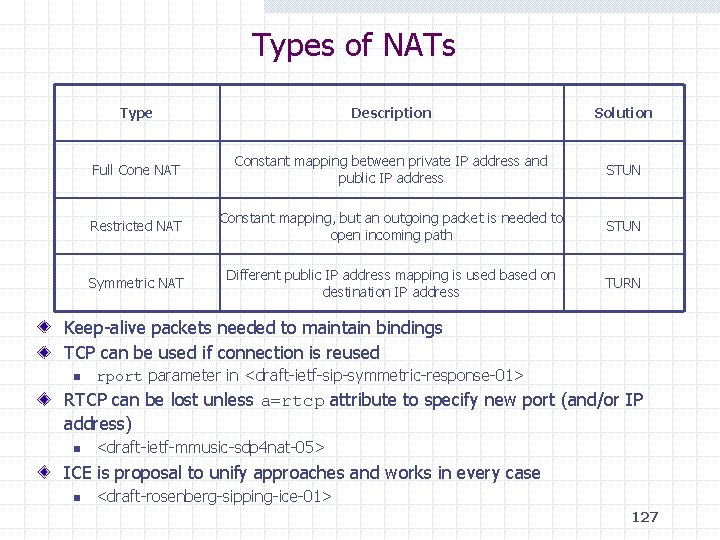 Types of NATs

| Type | Description | Solution |
|---|---|---|
| Full Cone NAT | Constant mapping between private IP address and public IP address | STUN |
| Restricted NAT | Constant mapping, but an outgoing packet is needed to open incoming path | STUN |
| Symmetric NAT | Different public IP address mapping is used based on destination IP address | TURN |

Keep-alive packets needed to maintain bindings

TCP can be used if connection is reused

rport parameter in <draft-ietf-sip-symmetric-response-01>

RTCP can be lost unless a=rtcp attribute to specify new port (and/or IP address)

<draft-ietf-mmusic-sdp4nat-05>

ICE is proposal to unify approaches and works in every case

<draft-rosenberg-sipping-ice-01>

127